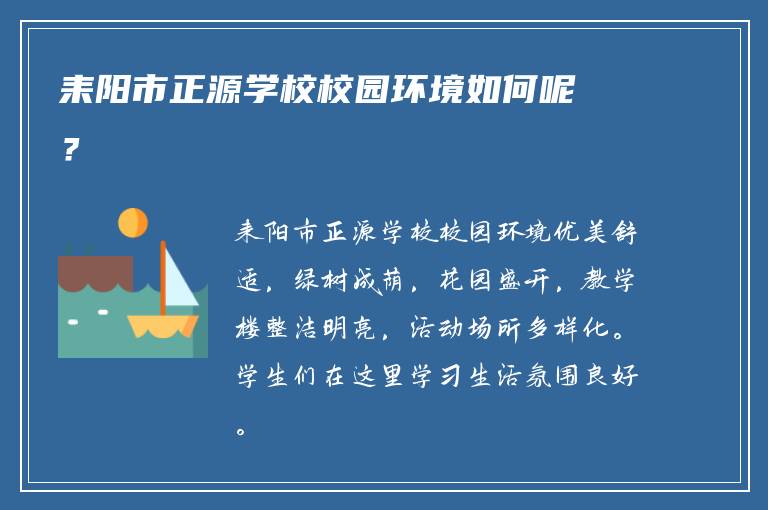 耒阳市正源学校校园环境如何呢?

耒阳市正源学校校园环境优美舒适，绿树成荫，花园盛开，教学楼整洁明亮，活动场所多样化。学生们在这里学习生活氛围良好。